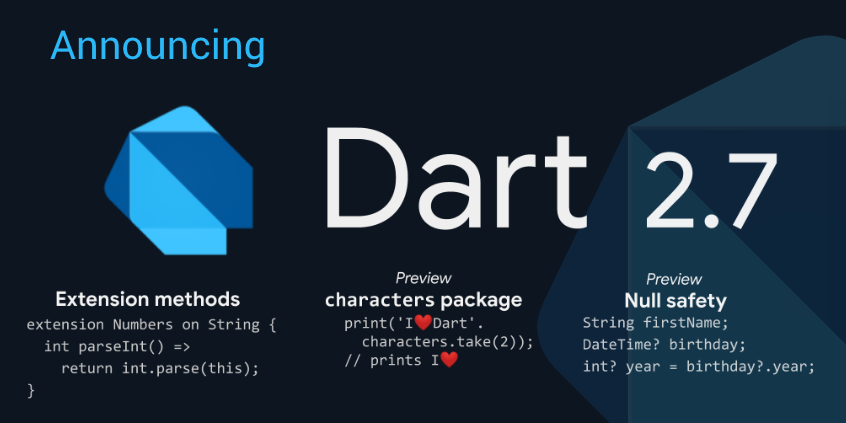 Announcing

Dart 2.7

Extension methods
extension Numbers on String {
  int parseInt() =>
    return int.parse(this);
}

Preview
characters package
print('I❤️Dart'.
  characters.take(2));
// prints I❤️

Preview
Null safety
String firstName;
DateTime? birthday;
int? year = birthday?.year;